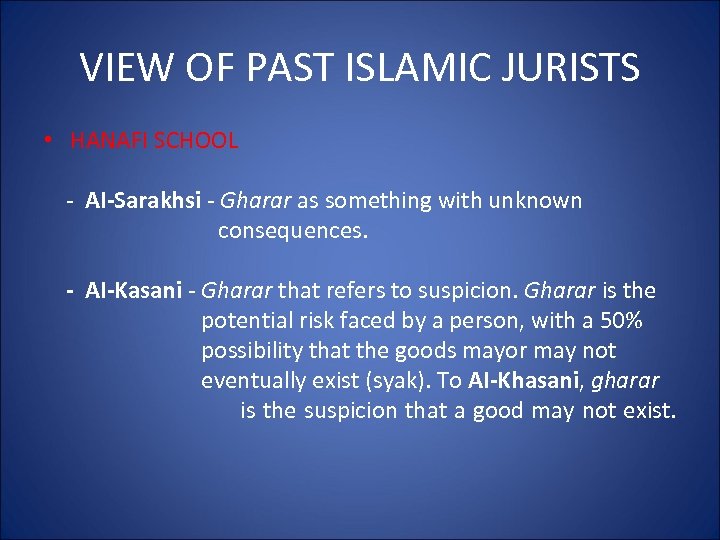 VIEW OF PAST ISLAMIC JURISTS

• HANAFI SCHOOL

- Al-Sarakhsi - Gharar as something with unknown consequences.

- Al-Kasani - Gharar that refers to suspicion. Gharar is the potential risk faced by a person, with a 50% possibility that the goods mayor may not eventually exist (syak). To Al-Khasani, gharar is the suspicion that a good may not exist.